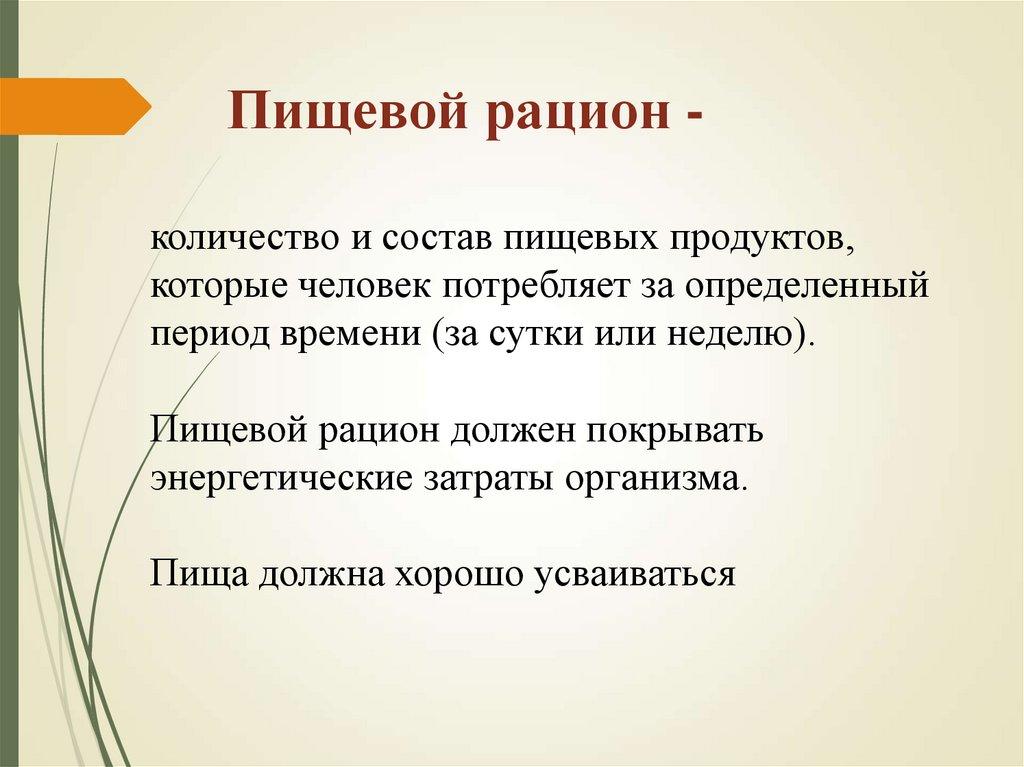 Пищевой рацион -

количество и состав пищевых продуктов, которые человек потребляет за определенный период времени (за сутки или неделю).

Пищевой рацион должен покрывать энергетические затраты организма.

Пища должна хорошо усваиваться